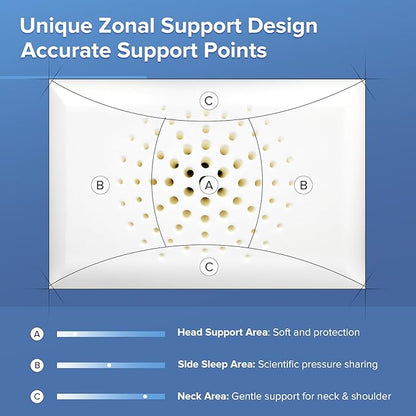 Unique Zonal Support Design
Accurate Support Points

C

B

A

B

C

A Head Support Area: Soft and protection

B Side Sleep Area: Scientific pressure sharing

C Neck Area: Gentle support for neck & shoulder